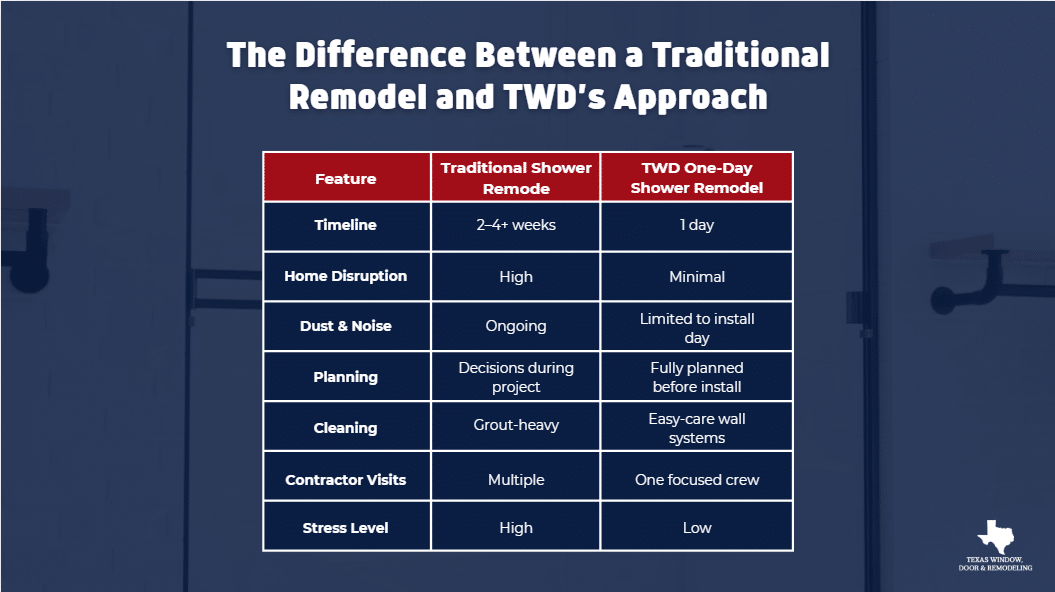 The Difference Between a Traditional Remodel and TWD's Approach

| Feature | Traditional Shower Remode | TWD One-Day Shower Remodel |
|---|---|---|
| Timeline | 2–4+ weeks | 1 day |
| Home Disruption | High | Minimal |
| Dust & Noise | Ongoing | Limited to install day |
| Planning | Decisions during project | Fully planned before install |
| Cleaning | Grout-heavy | Easy-care wall systems |
| Contractor Visits | Multiple | One focused crew |
| Stress Level | High | Low |

TEXAS WINDOW, DOOR & REMODELING